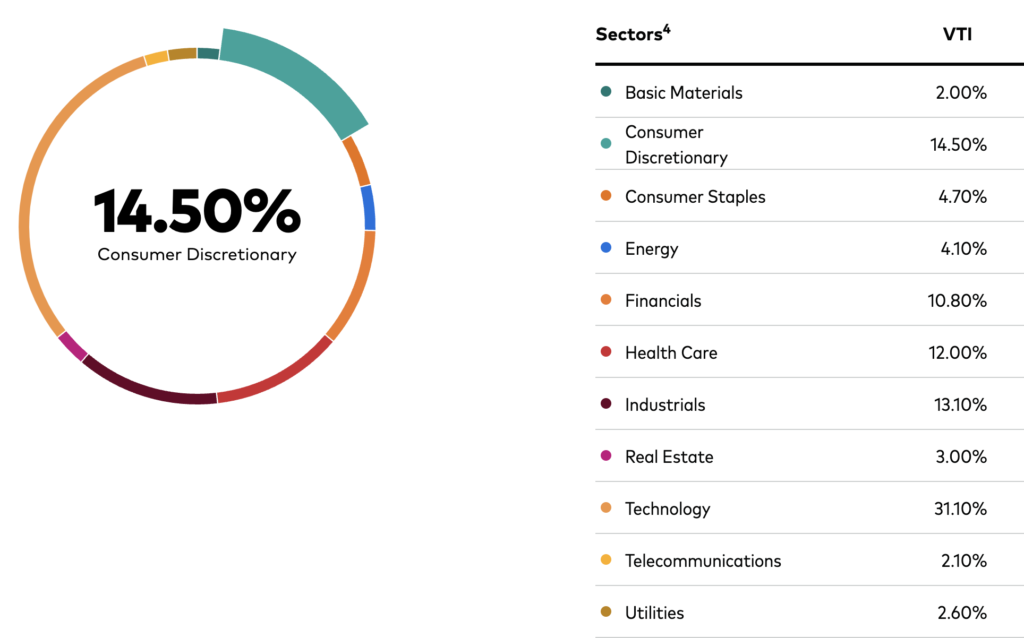 14.50%
Consumer Discretionary

| Sectors$^4$ | VTI |
|---|---|
| Basic Materials | 2.00% |
| Consumer Discretionary | 14.50% |
| Consumer Staples | 4.70% |
| Energy | 4.10% |
| Financials | 10.80% |
| Health Care | 12.00% |
| Industrials | 13.10% |
| Real Estate | 3.00% |
| Technology | 31.10% |
| Telecommunications | 2.10% |
| Utilities | 2.60% |